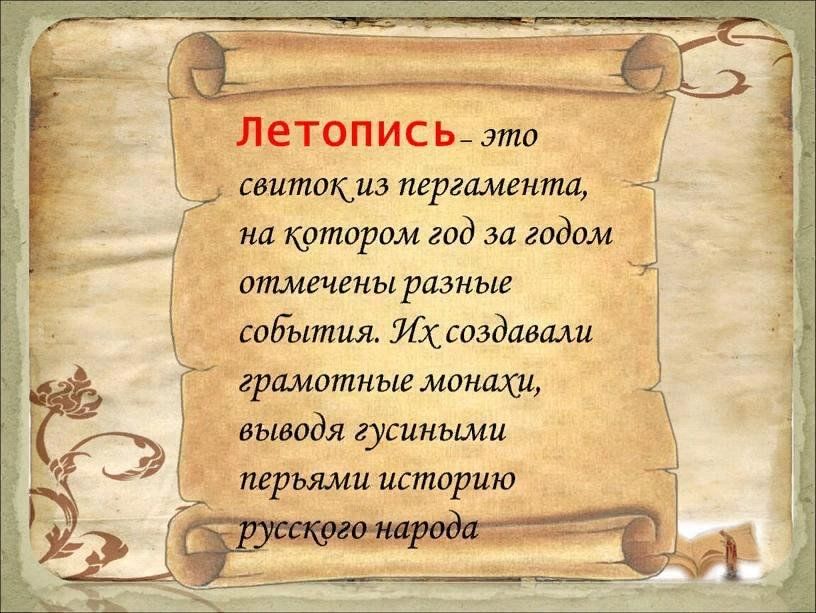 Летопись – это свиток из пергамента, на котором год за годом отмечены разные события. Их создавали грамотные монахи, выводя гусиными перьями историю русского народа